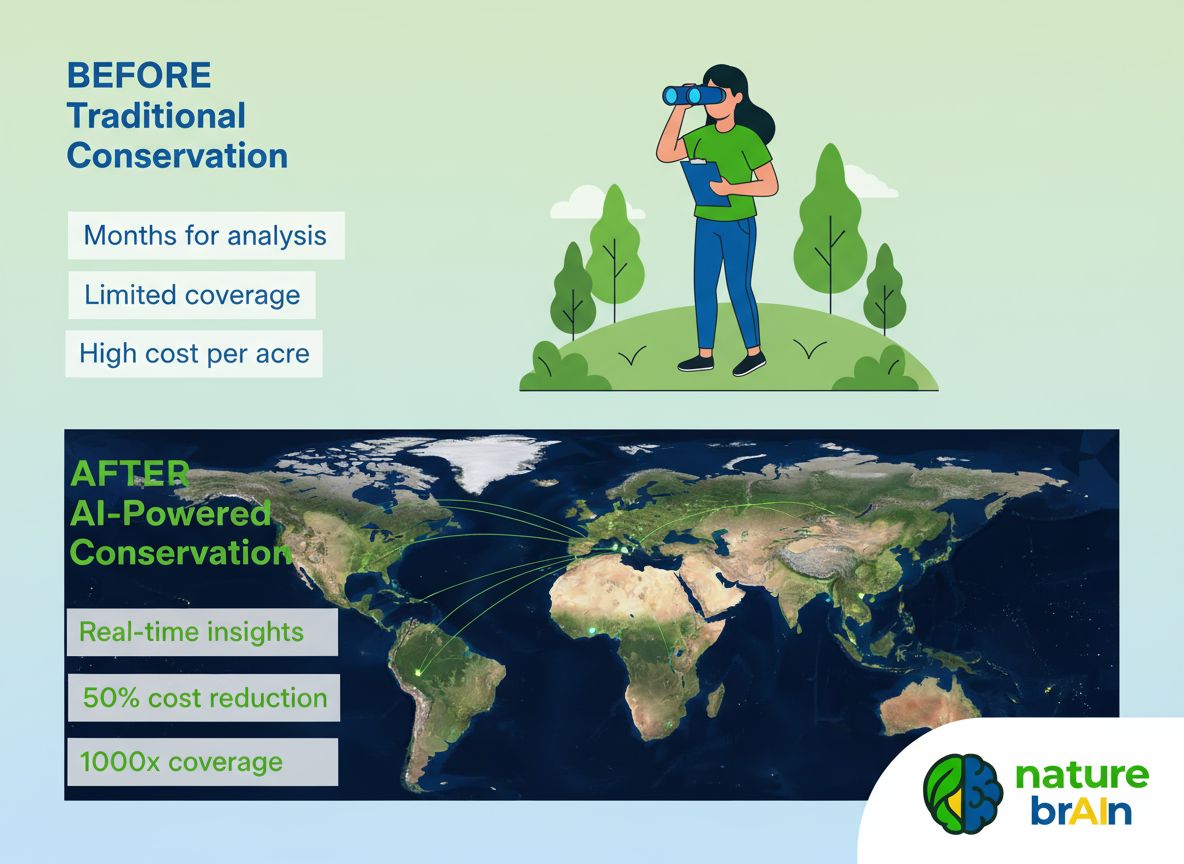 BEFORE
Traditional
Conservation

Months for analysis

Limited coverage

High cost per acre

AFTER
AI-Powered
Conservation

Real-time insights

50% cost reduction

1000x coverage

nature
brAIn